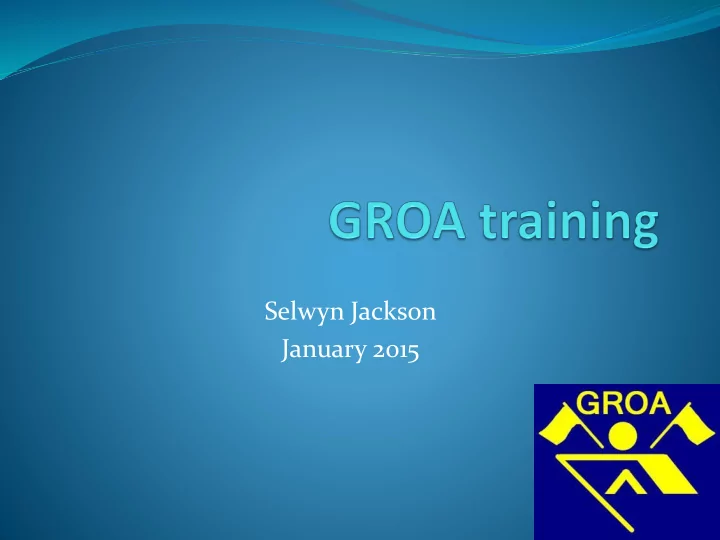 GROA training

Selwyn Jackson
January 2015

GROA